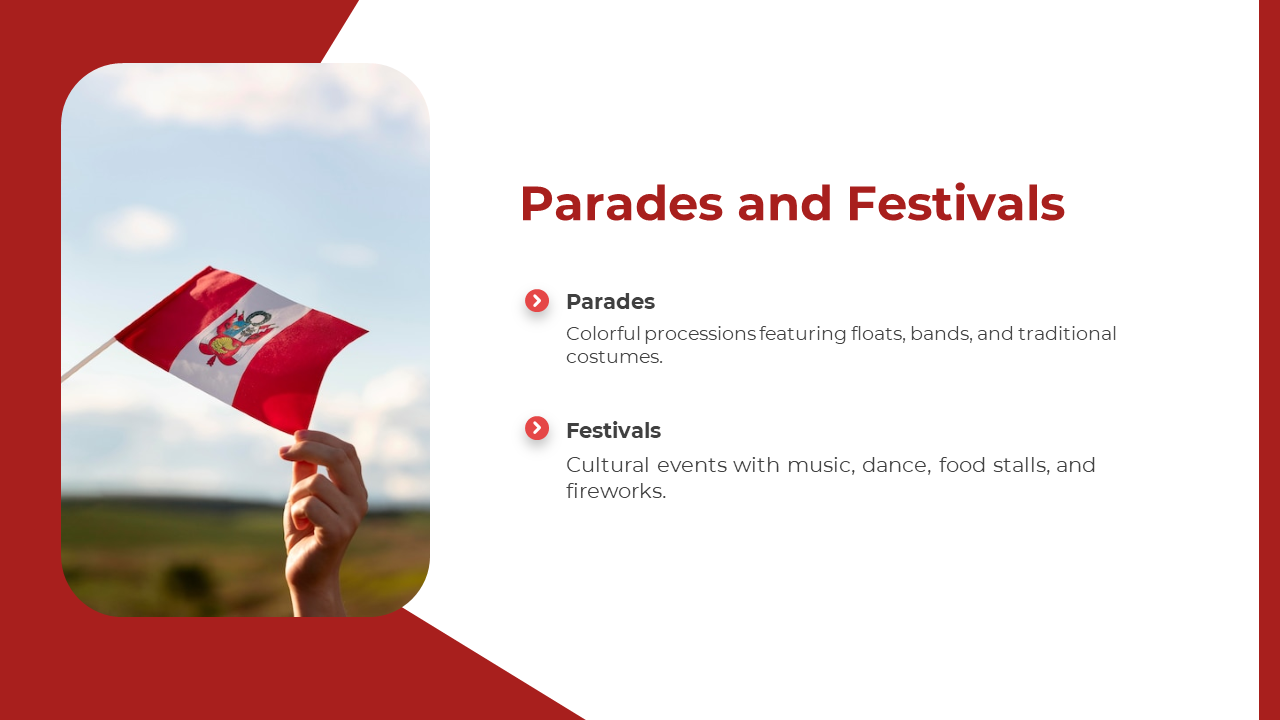 Parades and Festivals

Parades
Colorful processions featuring floats, bands, and traditional costumes.

Festivals
Cultural events with music, dance, food stalls, and fireworks.